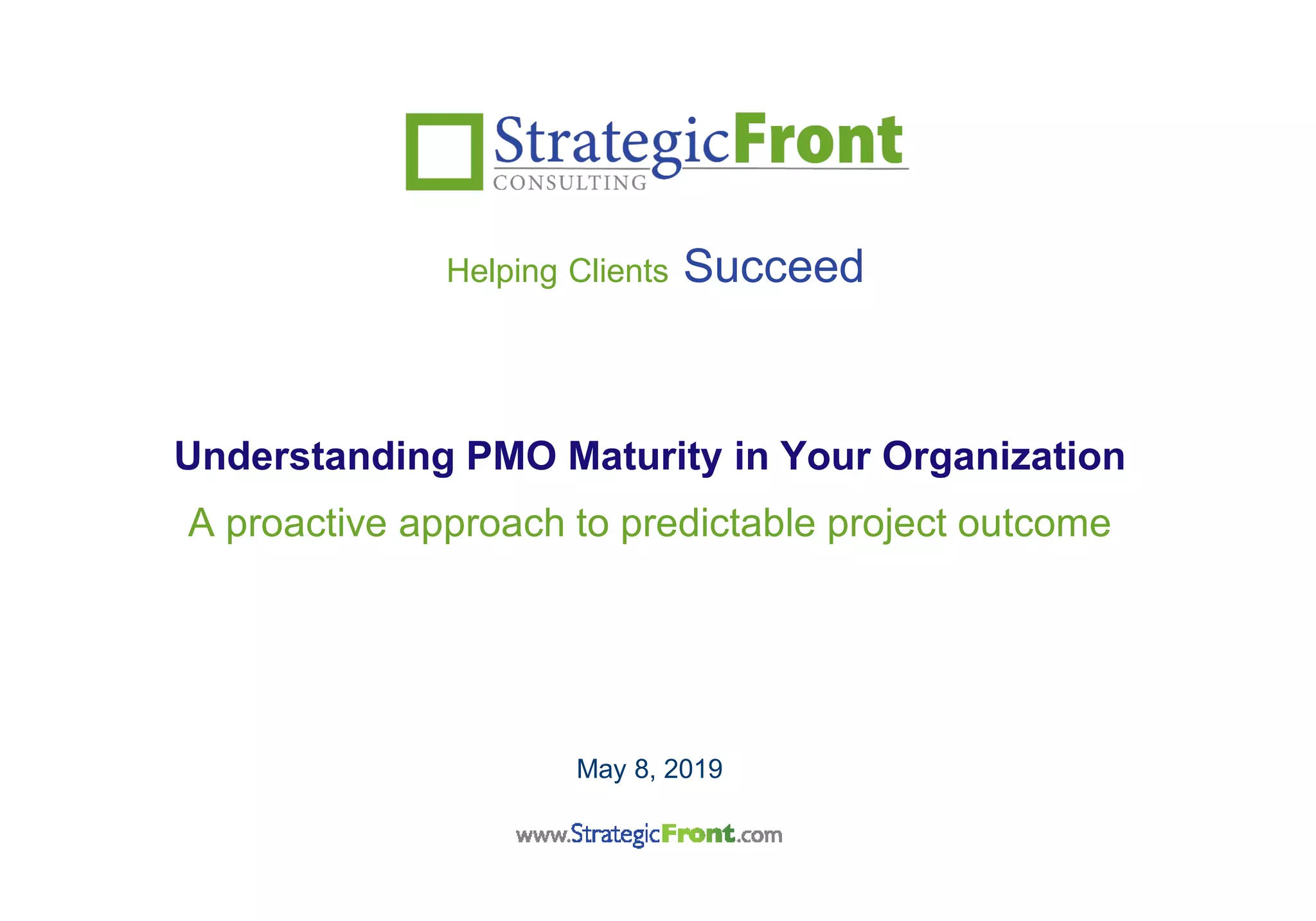 StrategicFront
CONSULTING

Helping Clients Succeed

Understanding PMO Maturity in Your Organization

A proactive approach to predictable project outcome

May 8, 2019

www.StrategicFront.com